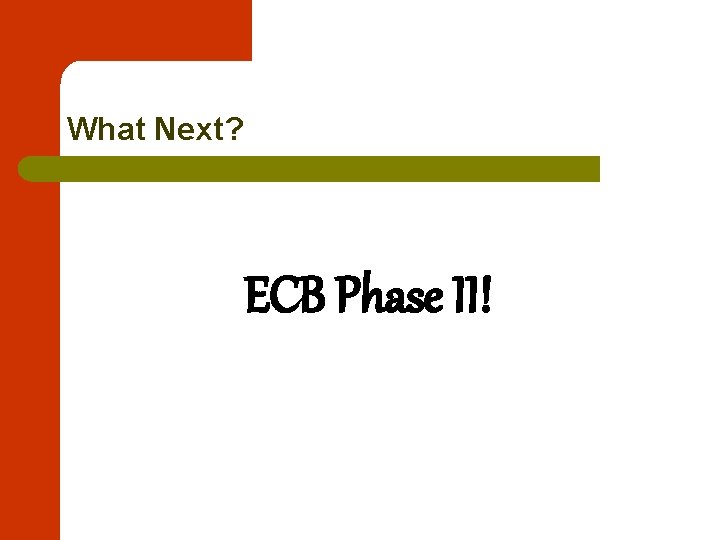 What Next?

ECB Phase II!